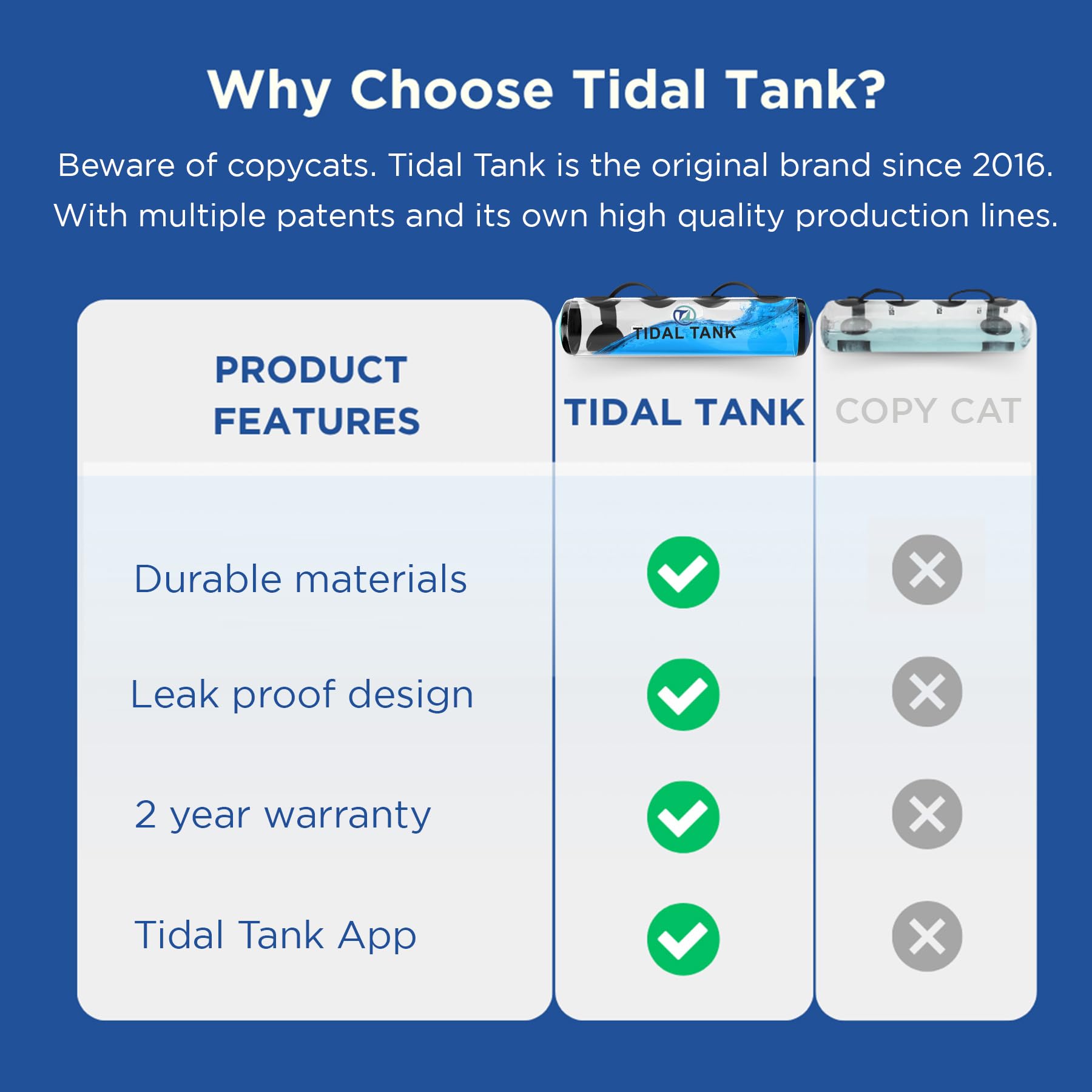 Why Choose Tidal Tank?

Beware of copycats. Tidal Tank is the original brand since 2016. With multiple patents and its own high quality production lines.

| PRODUCT FEATURES | TIDAL TANK | COPY CAT |
|---|---|---|
| Durable materials | ✓ | ✗ |
| Leak proof design | ✓ | ✗ |
| 2 year warranty | ✓ | ✗ |
| Tidal Tank App | ✓ | ✗ |

TIDAL TANK